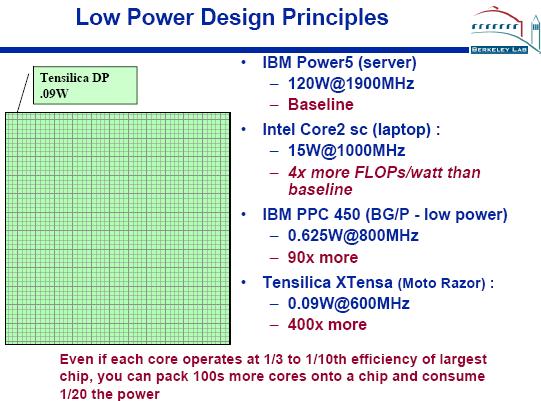 Low Power Design Principles

BERKELEY LAB

Tensilica DP
.09W

• IBM Power5 (server)
– 120W@1900MHz
– Baseline
• Intel Core2 sc (laptop) :
– 15W@1000MHz
– 4x more FLOPs/watt than baseline
• IBM PPC 450 (BG/P - low power)
– 0.625W@800MHz
– 90x more
• Tensilica XTensa (Moto Razor) :
– 0.09W@600MHz
– 400x more

Even if each core operates at 1/3 to 1/10th efficiency of largest chip, you can pack 100s more cores onto a chip and consume 1/20 the power